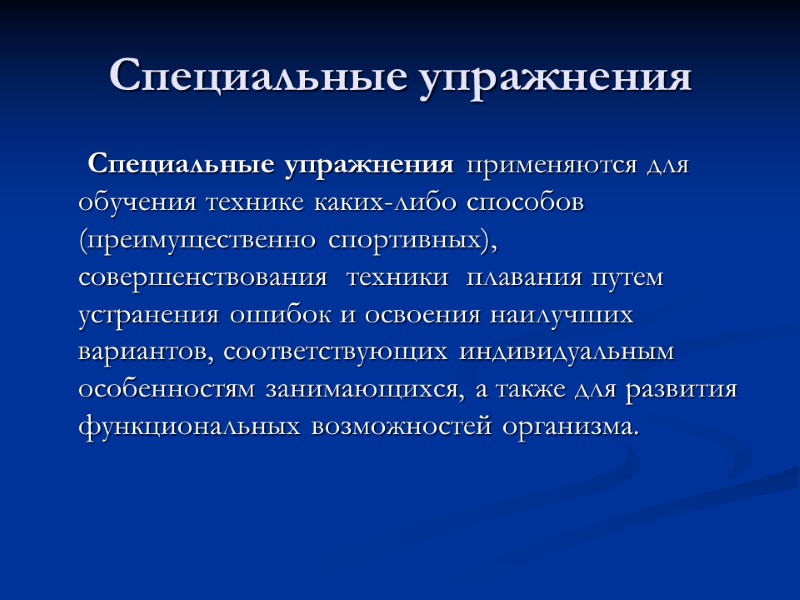 Специальные упражнения

Специальные упражнения применяются для обучения технике каких-либо способов (преимущественно спортивных), совершенствования техники плавания путем устранения ошибок и освоения наилучших вариантов, соответствующих индивидуальным особенностям занимающихся, а также для развития функциональных возможностей организма.